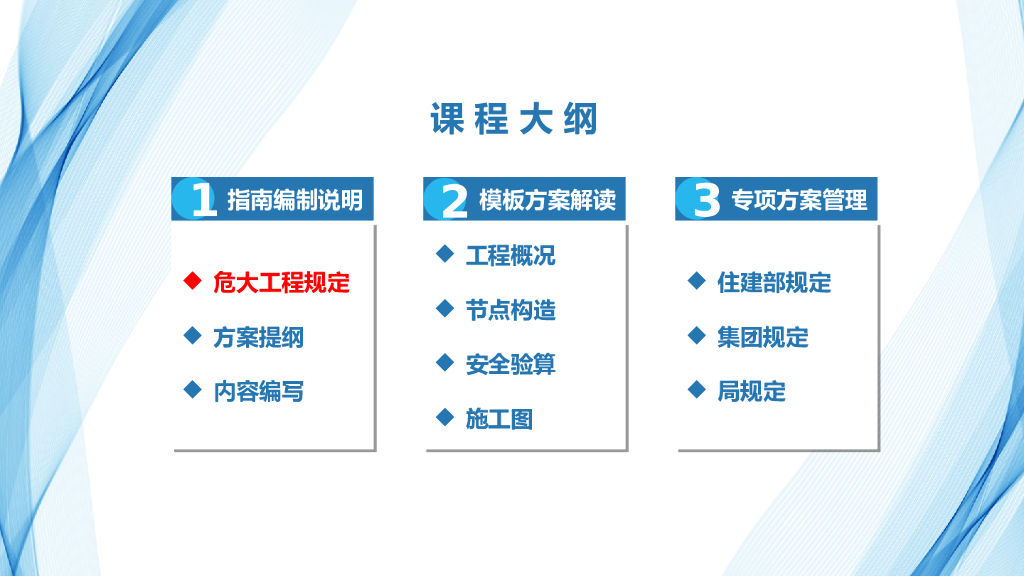 课程大纲

1 指南编制说明

◆ 危大工程规定

◆ 方案提纲

◆ 内容编写

2 模板方案解读

◆ 工程概况

◆ 节点构造

◆ 安全验算

◆ 施工图

3 专项方案管理

◆ 住建部规定

◆ 集团规定

◆ 局规定